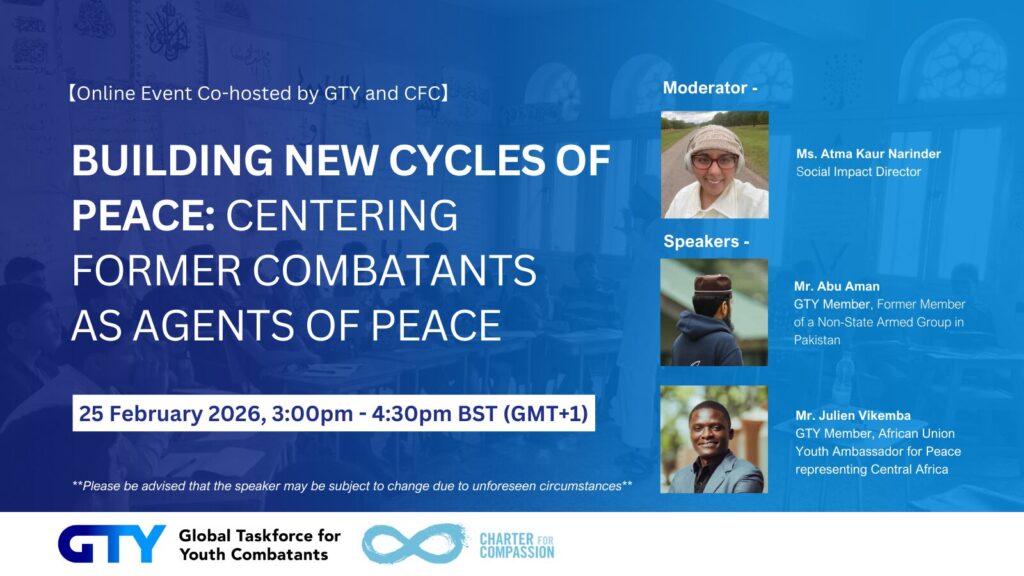 【Online Event Co-hosted by GTY and CFC】

BUILDING NEW CYCLES OF PEACE: CENTERING FORMER COMBATANTS AS AGENTS OF PEACE

25 February 2026, 3:00pm - 4:30pm BST (GMT+1)

**Please be advised that the speaker may be subject to change due to unforeseen circumstances**

Moderator -

Ms. Atma Kaur Narinder
Social Impact Director

Speakers -

Mr. Abu Aman
GTY Member, Former Member of a Non-State Armed Group in Pakistan

Mr. Julien Vikemba
GTY Member, African Union Youth Ambassador for Peace representing Central Africa

GTY Global Taskforce for Youth Combatants

CHARTER FOR COMPASSION